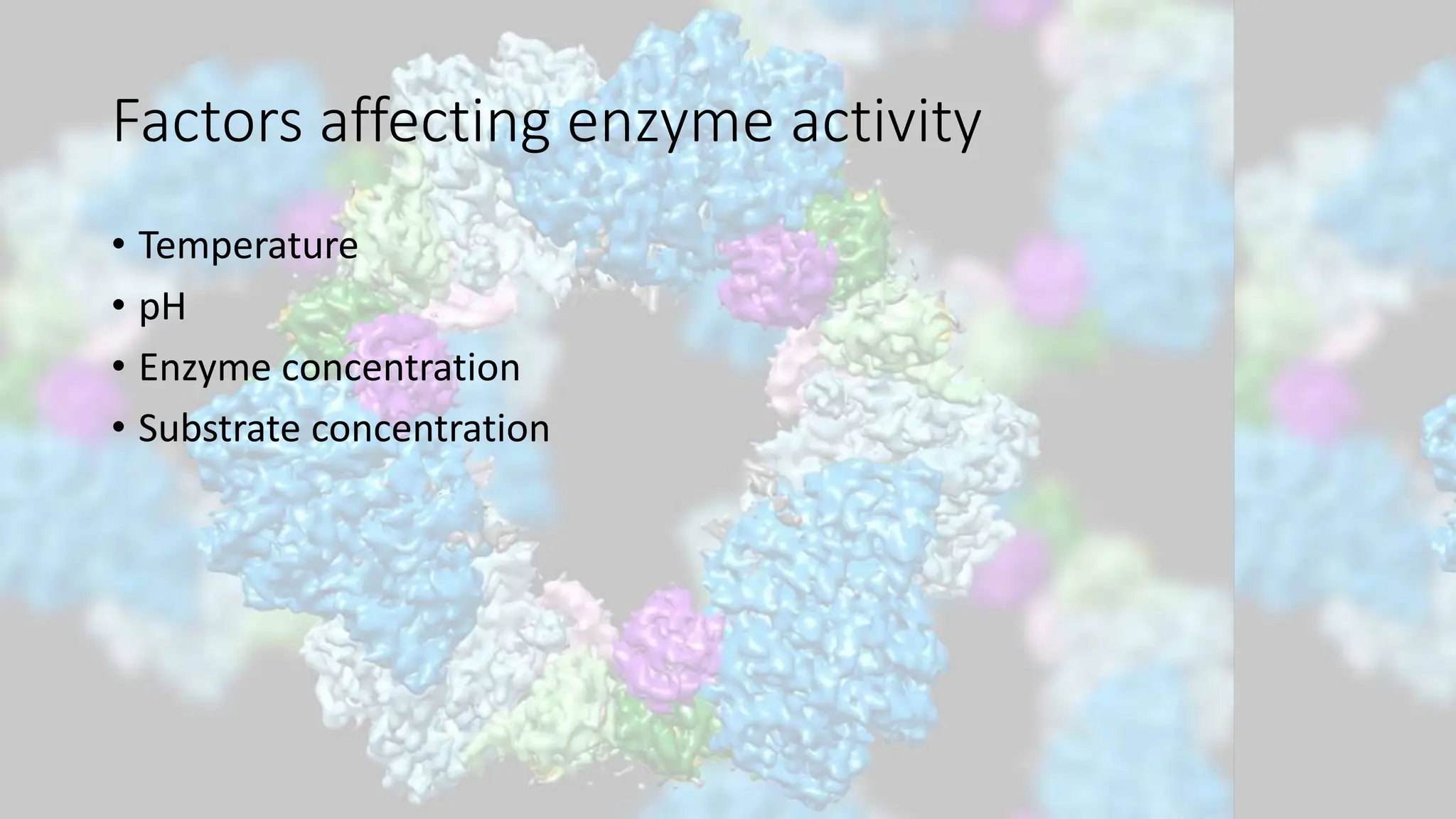 Factors affecting enzyme activity

• Temperature
• pH
• Enzyme concentration
• Substrate concentration